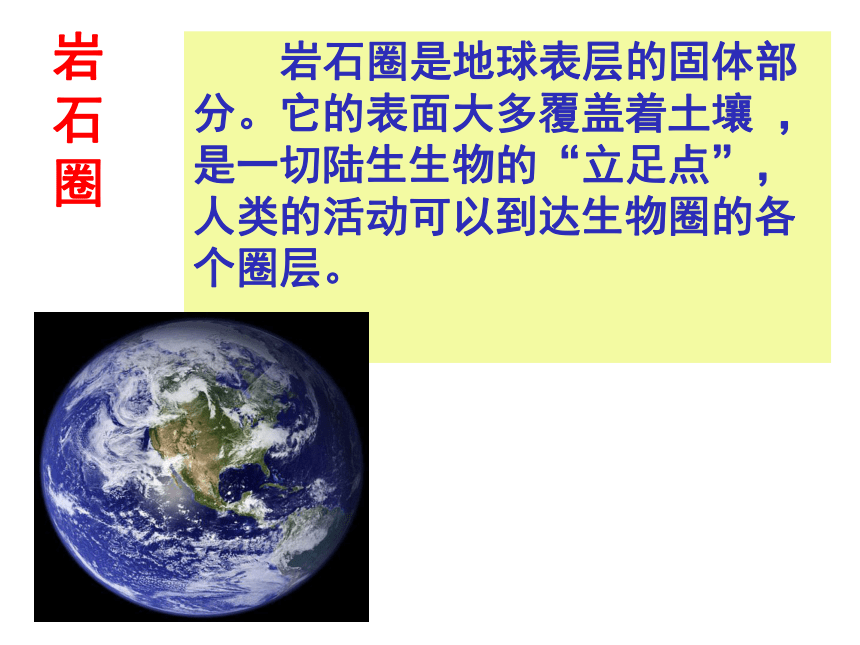 岩石圈

岩石圈是地球表层的固体部分。它的表面大多覆盖着土壤，是一切陆生生物的“立足点”，人类的活动可以到达生物圈的各个圈层。